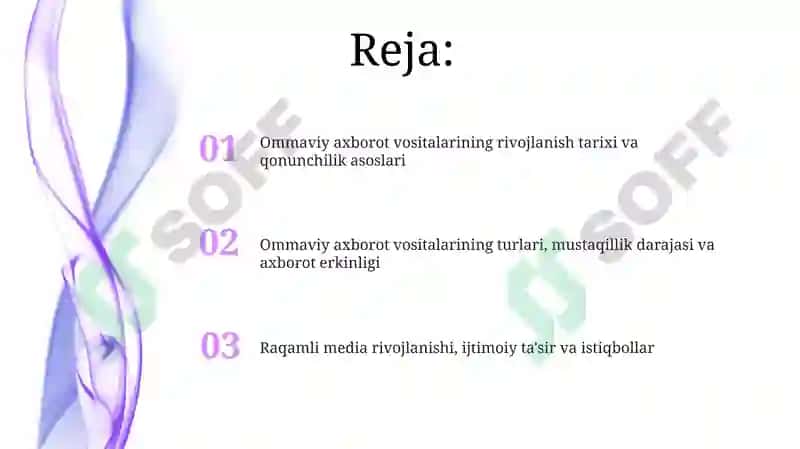 Reja:

01 Ommaviy axborot vositalarining rivojlanish tarixi va qonunchilik asoslari

02 Ommaviy axborot vositalarining turlari, mustaqillik darajasi va axborot erkinligi

03 Raqamli media rivojlanishi, ijtimoiy ta'sir va istiqbollar

SOFF

SOFF